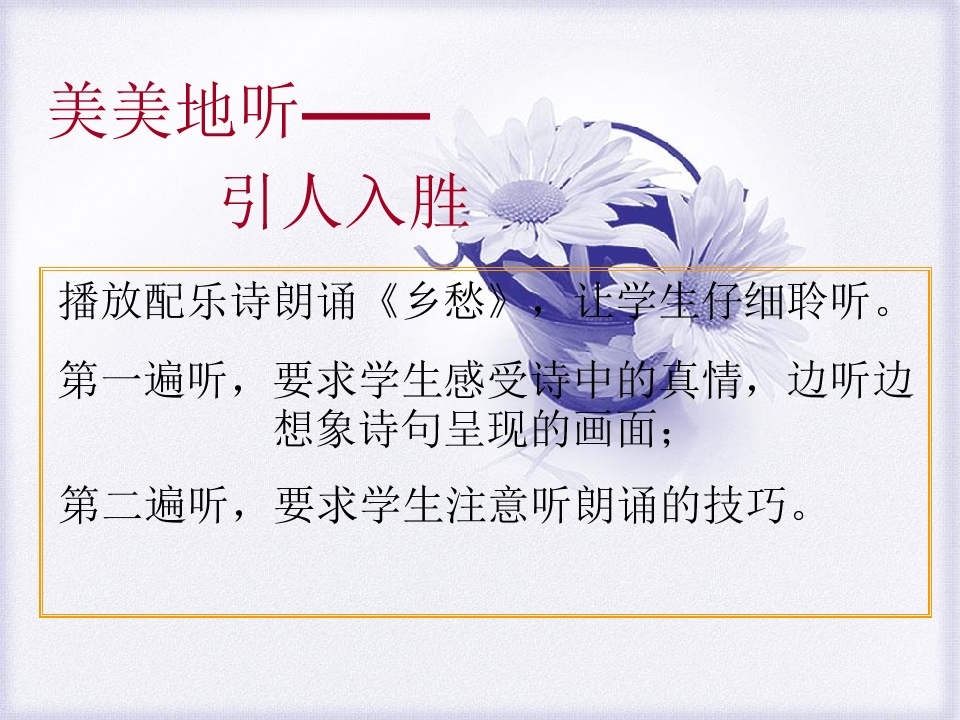 美美地听——

引人入胜

播放配乐诗朗诵《乡愁》，让学生仔细聆听。

第一遍听，要求学生感受诗中的真情，边听边想象诗句呈现的画面；

第二遍听，要求学生注意听朗诵的技巧。